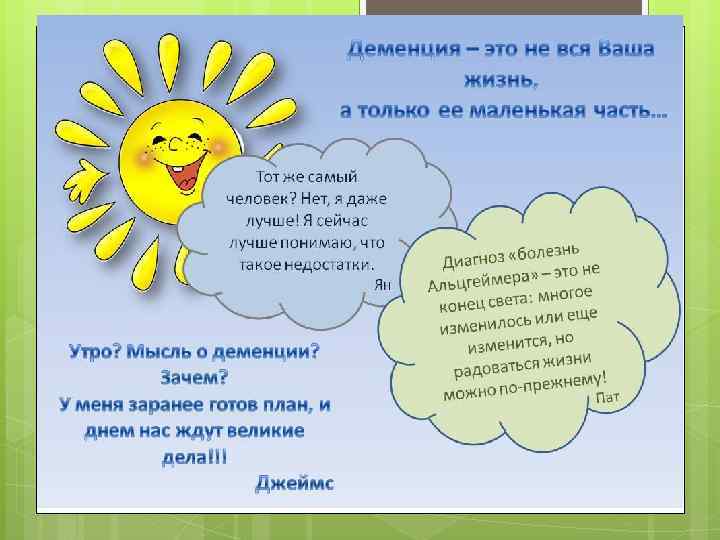 Деменция – это не вся Ваша жизнь, а только ее маленькая часть…

Тот же самый человек? Нет, я даже лучше! Я сейчас лучше понимаю, что такое недостатки.
Ян

Диагноз «болезнь Альцгеймера» – это не конец света: многое изменилось или еще изменится, но радоваться жизни можно по-прежнему!
Пат

Утро? Мысль о деменции? Зачем? У меня заранее готов план, и днем нас ждут великие дела!!!
Джеймс